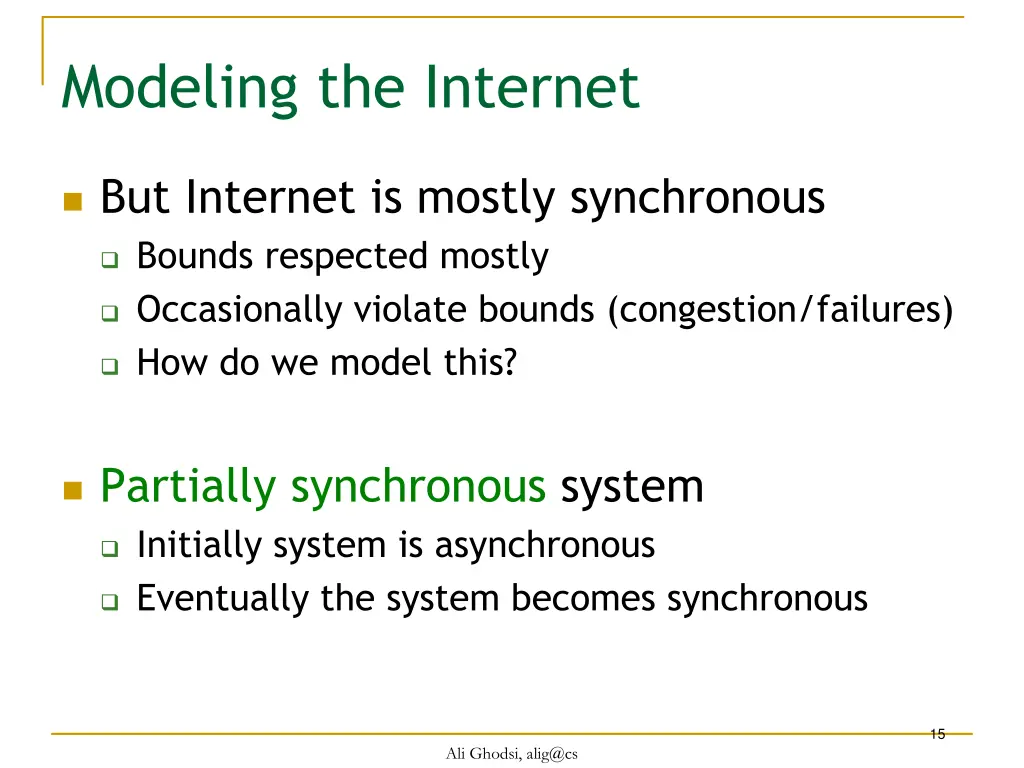 Modeling the Internet

But Internet is mostly synchronous

Bounds respected mostly

Occasionally violate bounds (congestion/failures)

How do we model this?

Partially synchronous system

Initially system is asynchronous

Eventually the system becomes synchronous

15

Ali Ghodsi, alig@cs